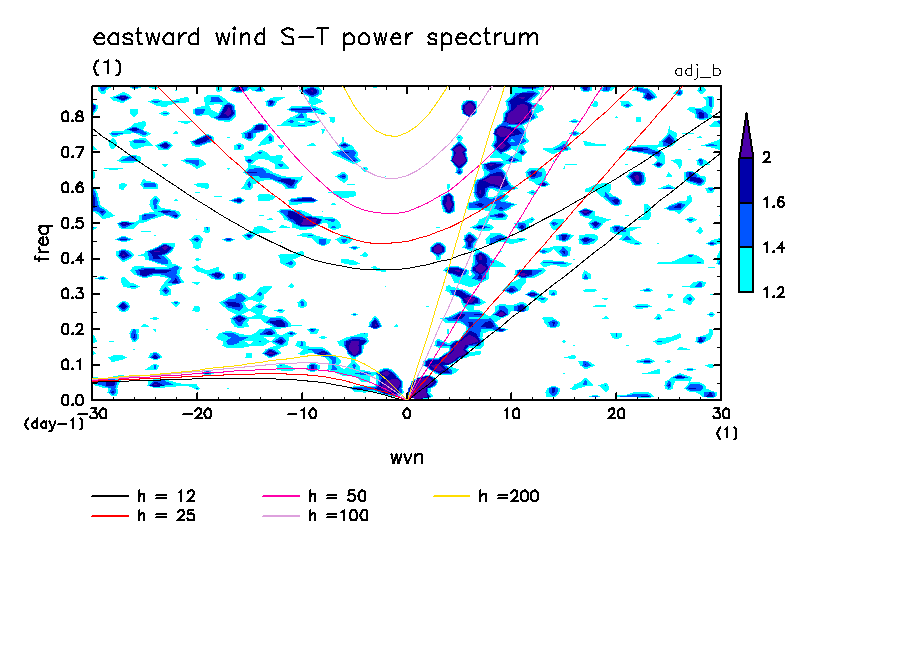 eastward wind S-T power spectrum

(1)

adj_b

freq

0.8
0.7
0.6
0.5
0.4
0.3
0.2
0.1
0.0

(day-1)

-30 -20 -10 0 10 20 30

(1)

wvn

2
1.6
1.4
1.2

h = 12
h = 25
h = 50
h =100
h =200